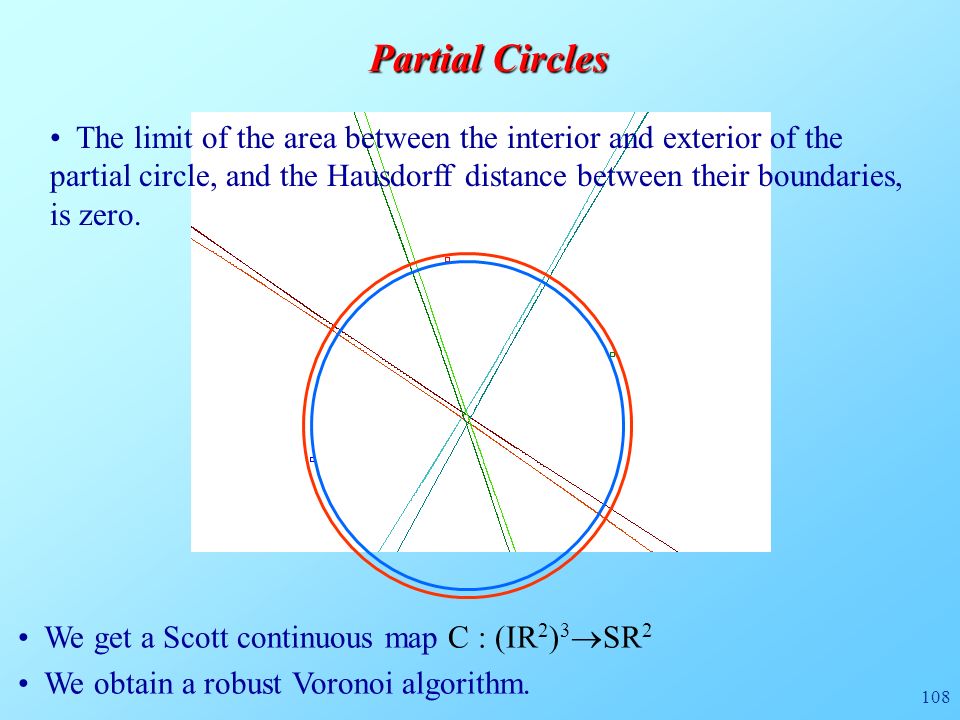 Partial Circles

• The limit of the area between the interior and exterior of the partial circle, and the Hausdorff distance between their boundaries, is zero.

• We get a Scott continuous map C : $(IR^2)^3 \rightarrow SR^2$

• We obtain a robust Voronoi algorithm.

108